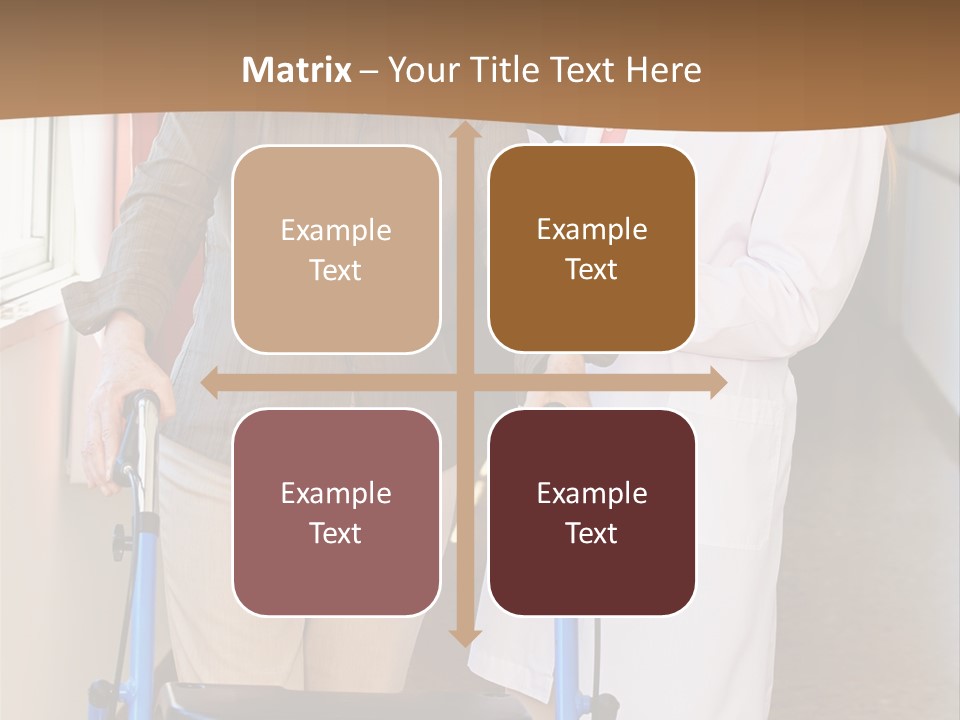 Matrix – Your Title Text Here

Example Text

Example Text

Example Text

Example Text